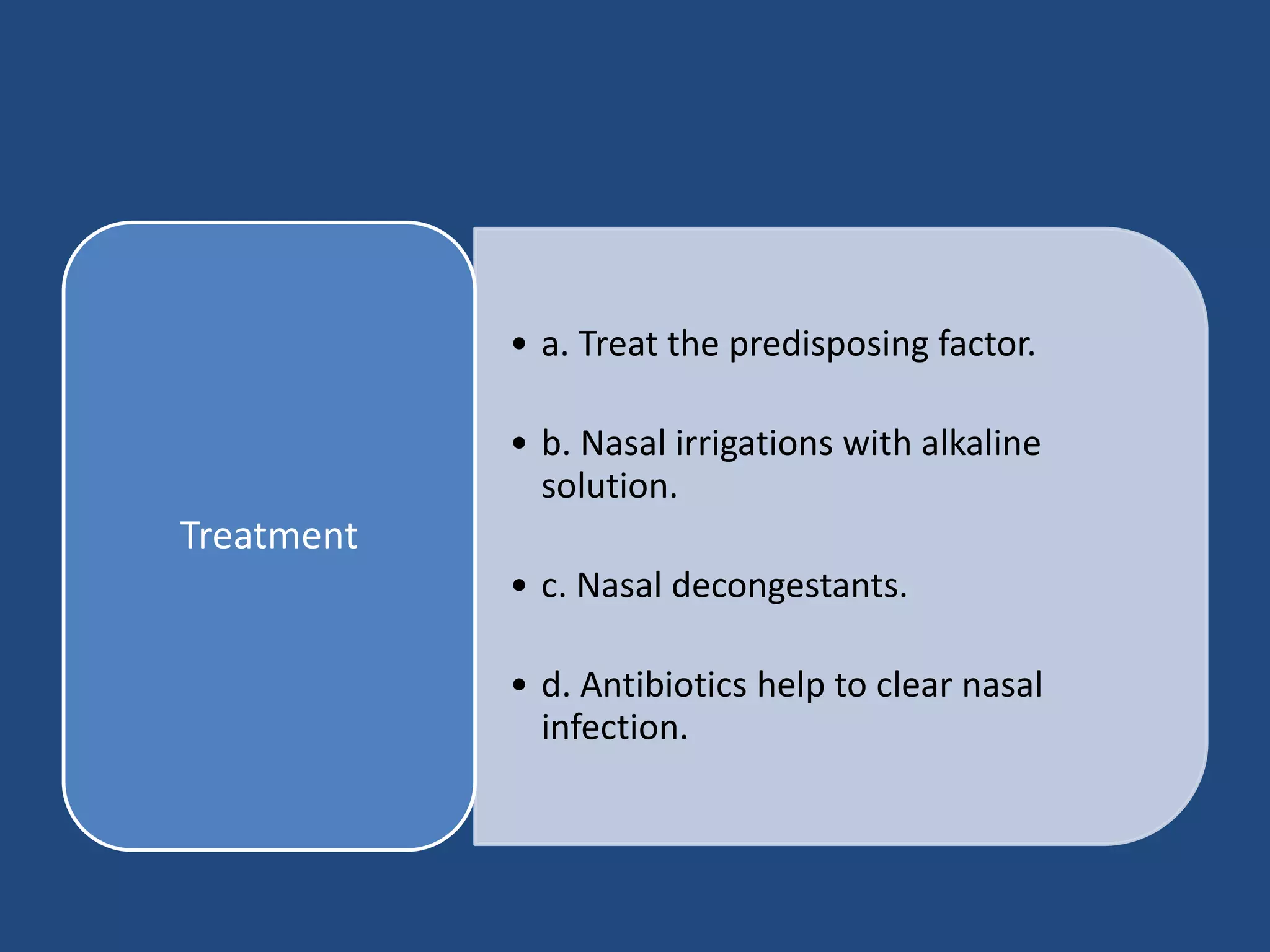 Treatment

• a. Treat the predisposing factor.

• b. Nasal irrigations with alkaline solution.

• c. Nasal decongestants.

• d. Antibiotics help to clear nasal infection.